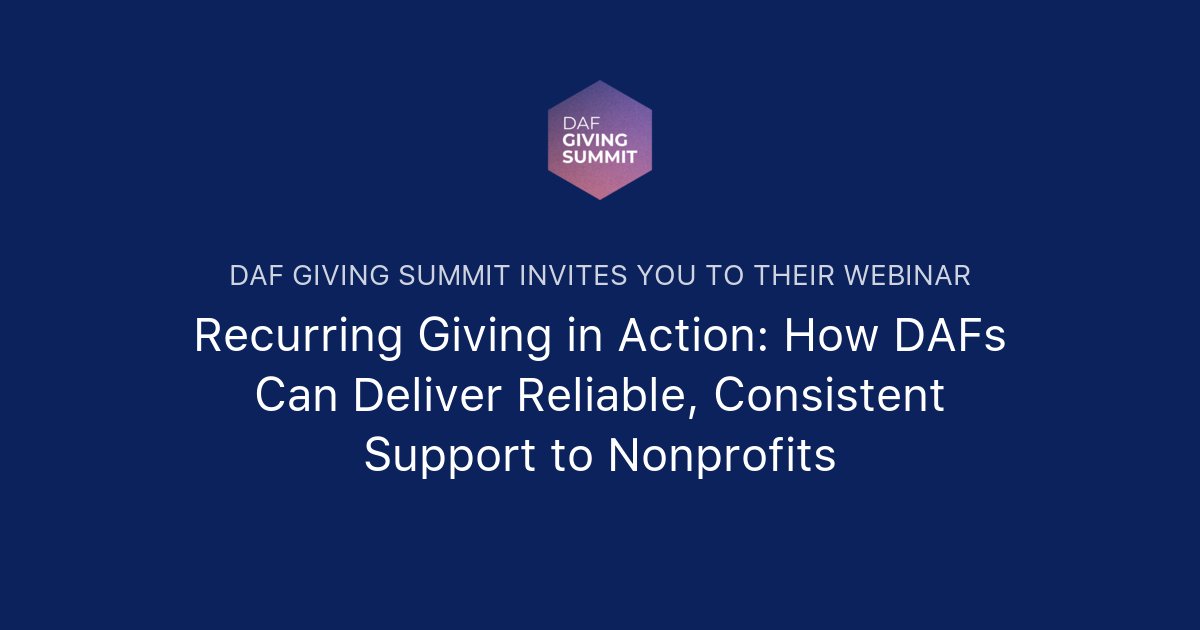 DAF
GIVING
SUMMIT

DAF GIVING SUMMIT INVITES YOU TO THEIR WEBINAR

Recurring Giving in Action: How DAFs Can Deliver Reliable, Consistent Support to Nonprofits